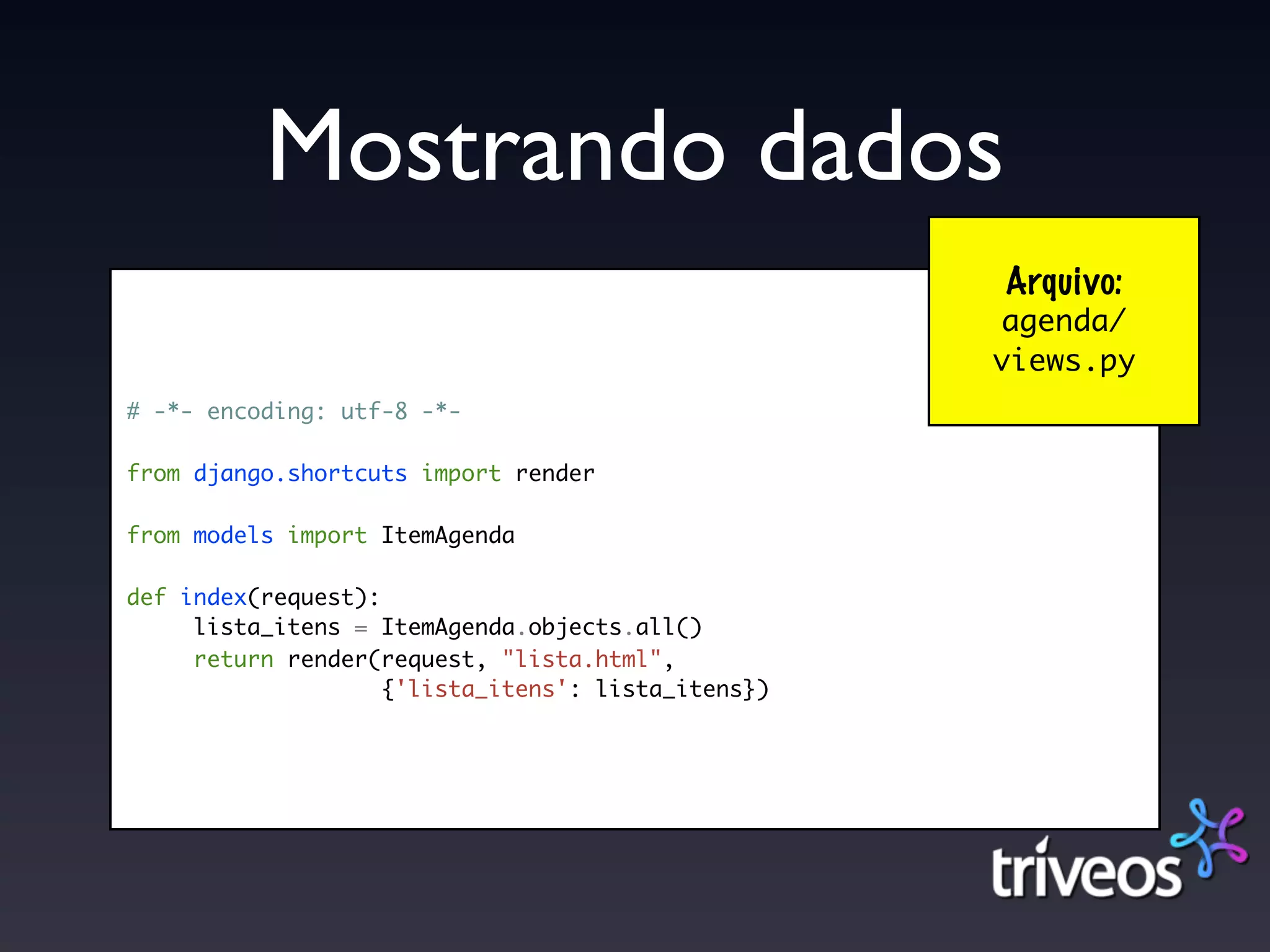 Mostrando dados

Arquivo:
agenda/
views.py

# -*- encoding: utf-8 -*-

from django.shortcuts import render

from models import ItemAgenda

def index(request):
    lista_itens = ItemAgenda.objects.all()
    return render(request, "lista.html",
                  {'lista_itens': lista_itens})

triveos